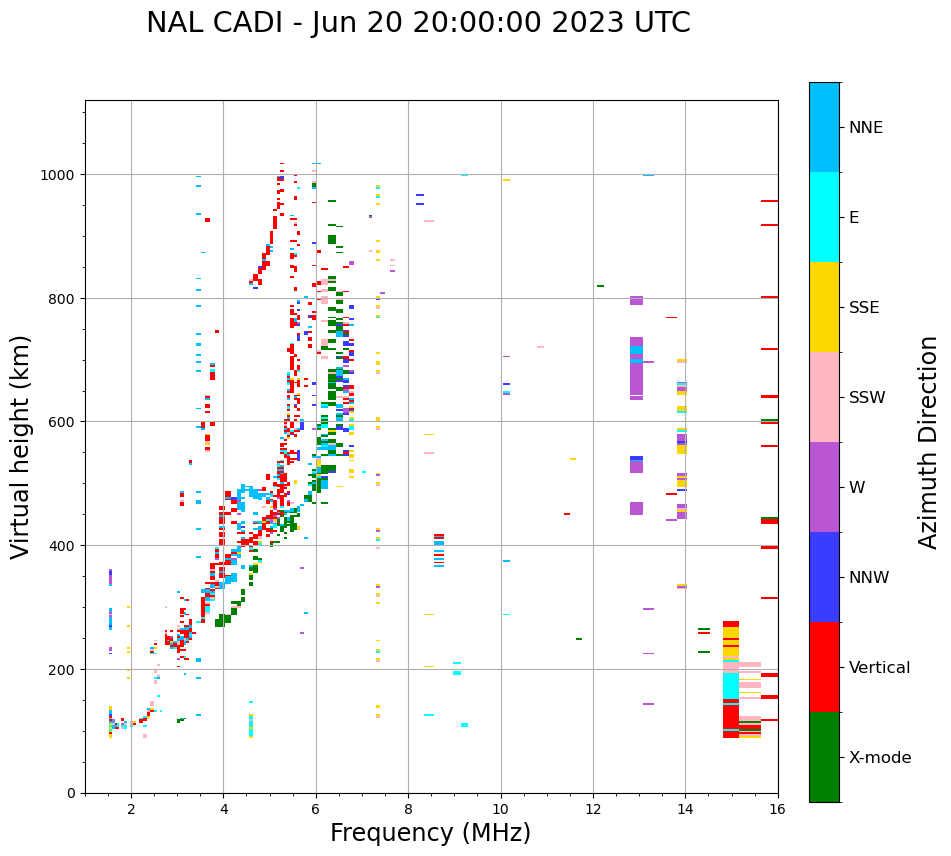 NAL CADI - Jun 20 20:00:00 2023 UTC

Virtual height (km)

1000
800
600
400
200
0

2
4
6
8
10
12
14
16

Frequency (MHz)

NNE
E
SSE
SSW
W
NNW
Vertical
X-mode

Azimuth Direction